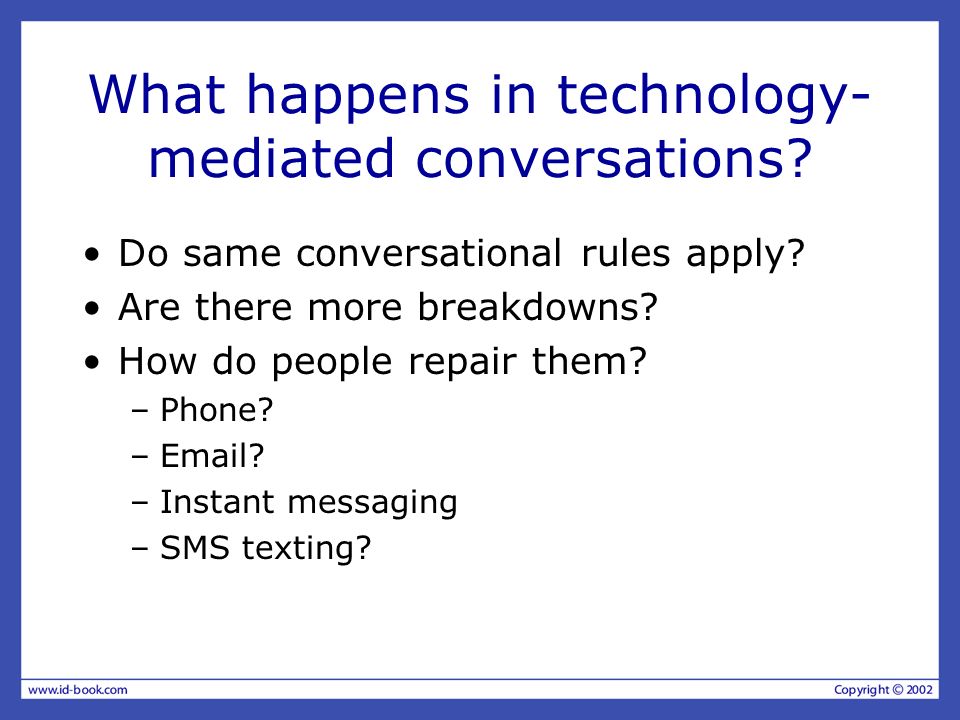 What happens in technology-mediated conversations?

• Do same conversational rules apply?
• Are there more breakdowns?
• How do people repair them?
– Phone?
– Email?
– Instant messaging
– SMS texting?

www.id-book.com

Copyright © 2002